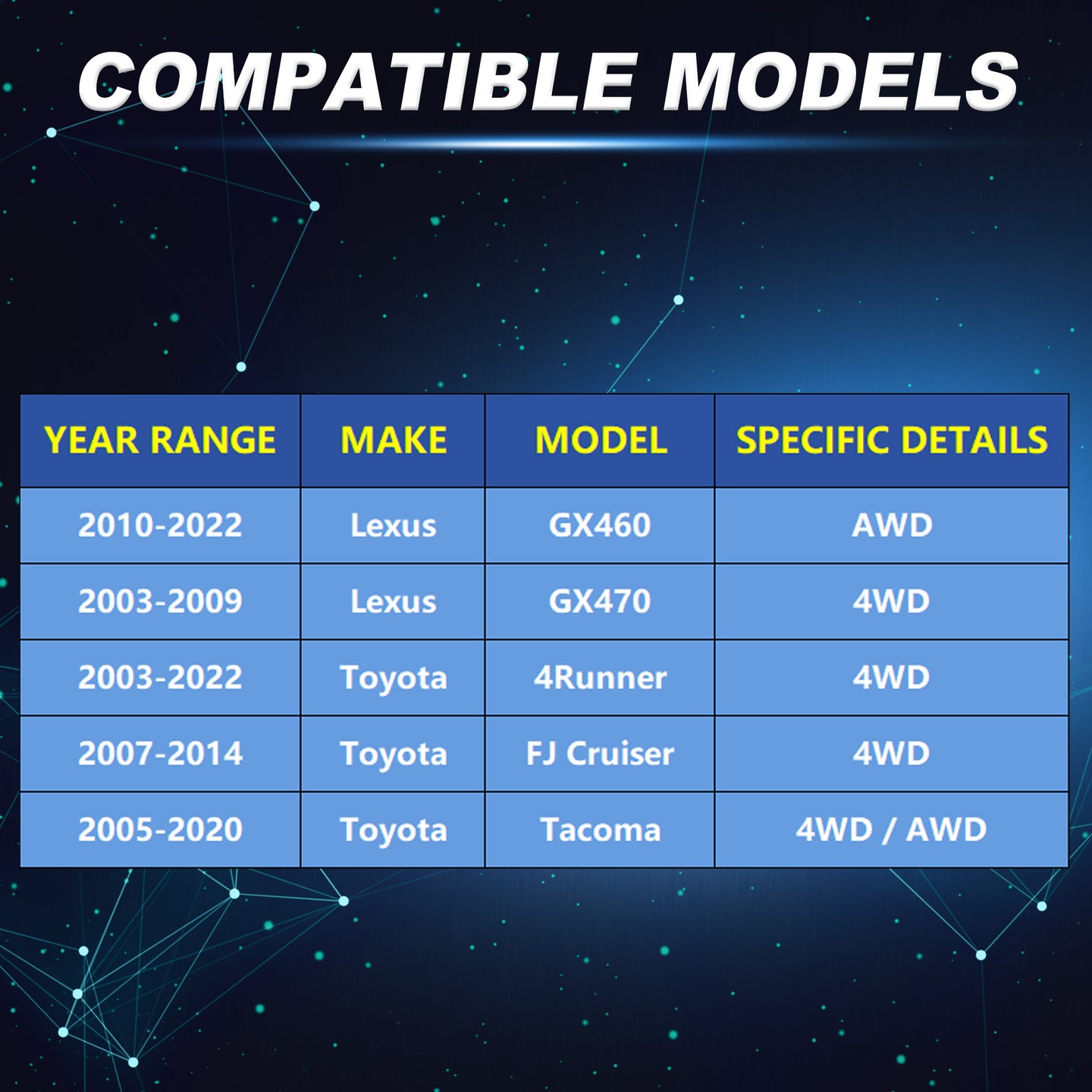 COMPATIBLE MODELS

| YEAR RANGE | MAKE | MODEL | SPECIFIC DETAILS |
|---|---|---|---|
| 2010-2022 | Lexus | GX460 | AWD |
| 2003-2009 | Lexus | GX470 | 4WD |
| 2003-2022 | Toyota | 4Runner | 4WD |
| 2007-2014 | Toyota | FJ Cruiser | 4WD |
| 2005-2020 | Toyota | Tacoma | 4WD / AWD |